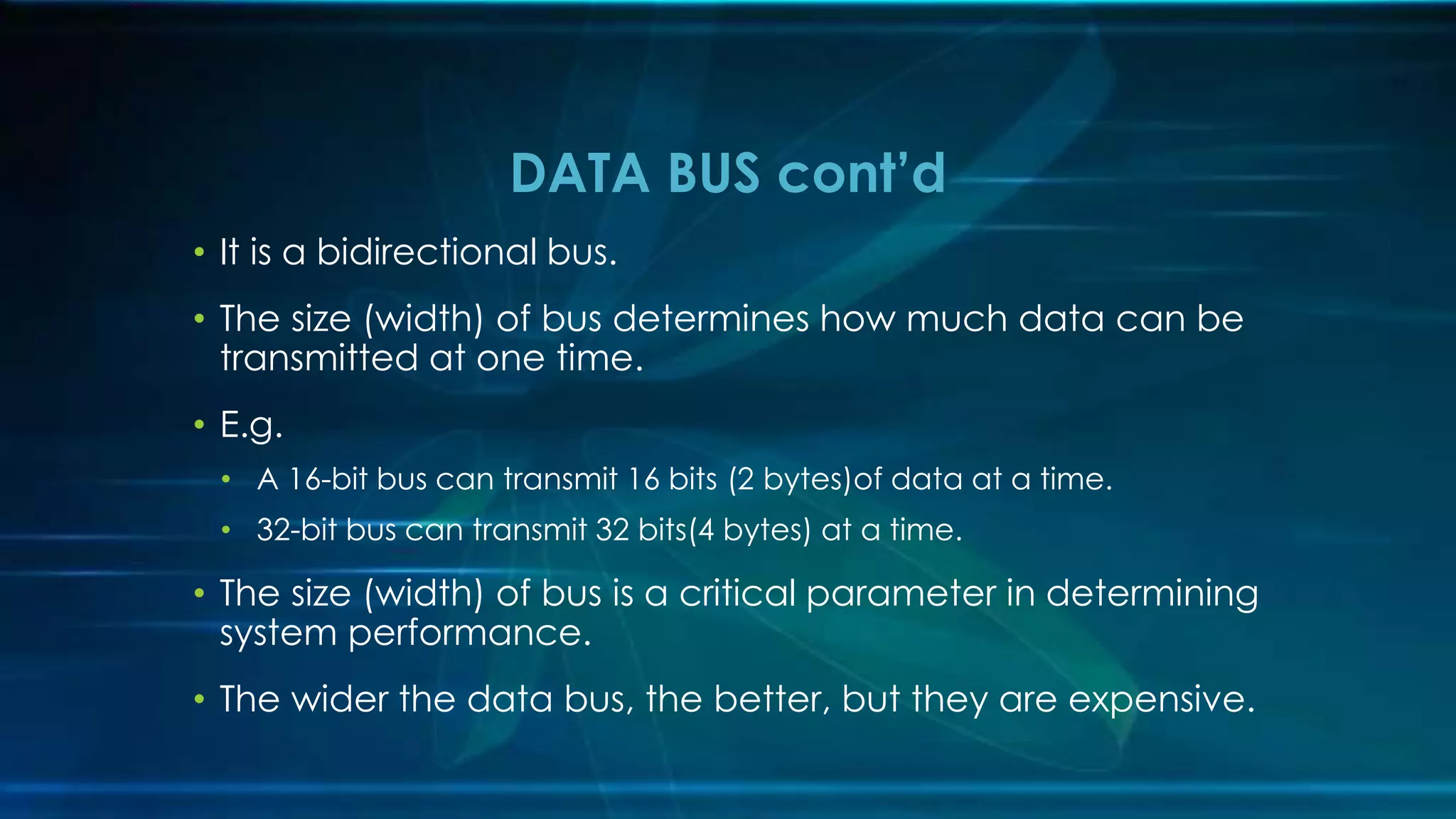 DATA BUS cont'd

• It is a bidirectional bus.

• The size (width) of bus determines how much data can be transmitted at one time.

• E.g.

• A 16-bit bus can transmit 16 bits (2 bytes)of data at a time.

• 32-bit bus can transmit 32 bits(4 bytes) at a time.

• The size (width) of bus is a critical parameter in determining system performance.

• The wider the data bus, the better, but they are expensive.